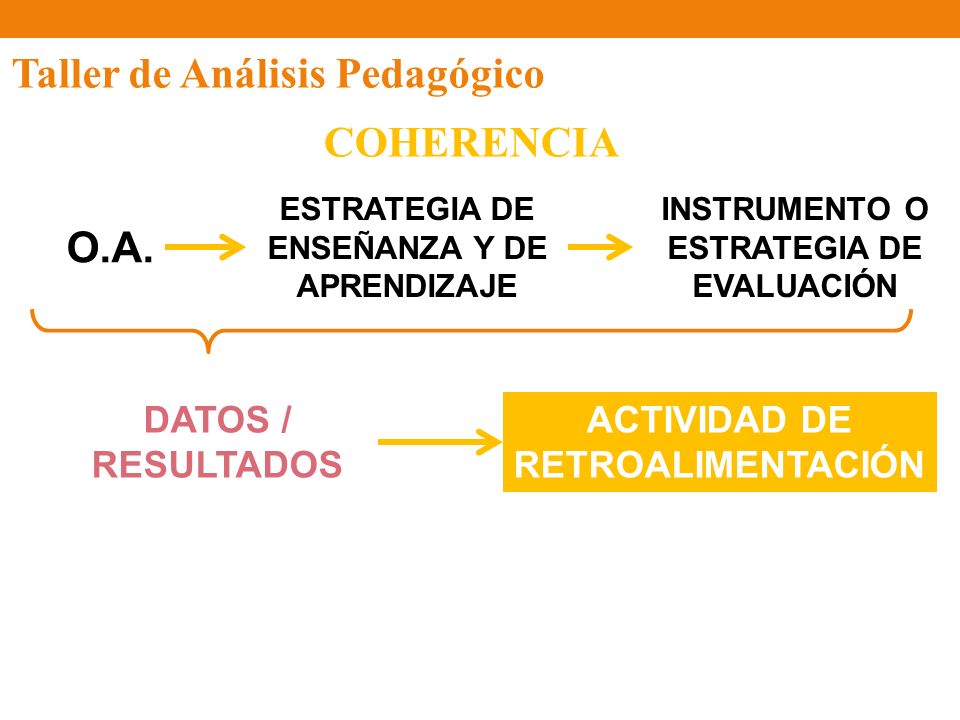 Taller de Análisis Pedagógico

COHERENCIA

O.A.

ESTRATEGIA DE ENSEÑANZA Y DE APRENDIZAJE

INSTRUMENTO O ESTRATEGIA DE EVALUACIÓN

DATOS / RESULTADOS

ACTIVIDAD DE RETROALIMENTACIÓN